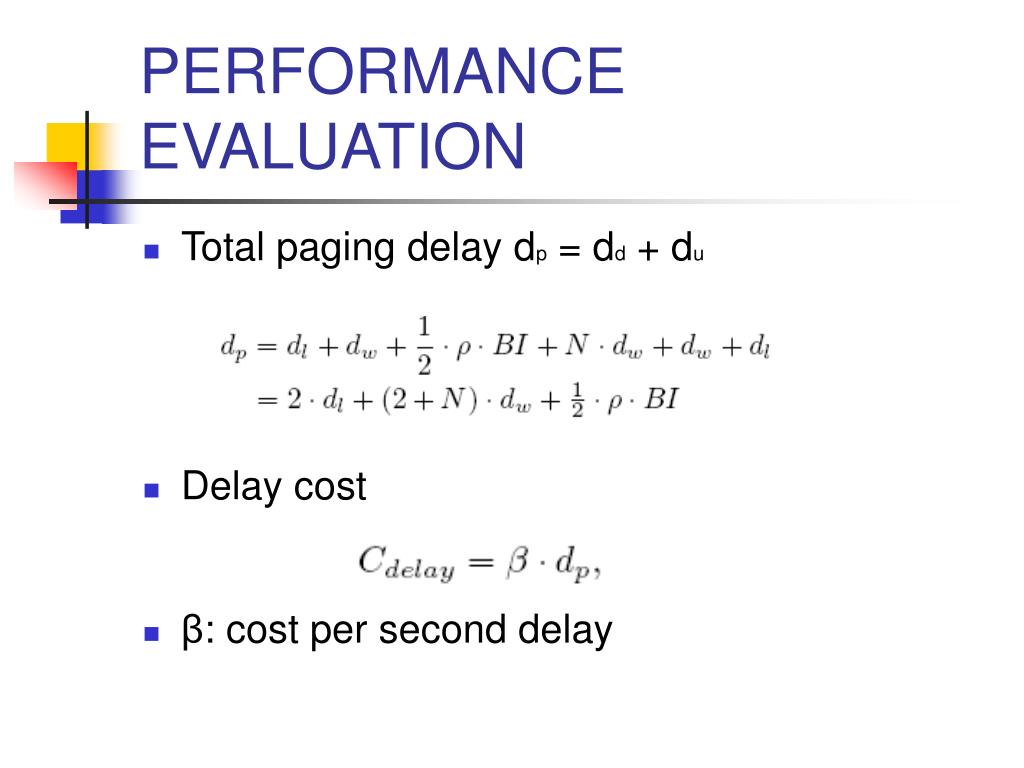 PERFORMANCE EVALUATION

Total paging delay $d_p = d_d + d_u$

$d_p = d_l + d_w + \frac{1}{2} \cdot \rho \cdot BI + N \cdot d_w + d_w + d_l$
$= 2 \cdot d_l + (2 + N) \cdot d_w + \frac{1}{2} \cdot \rho \cdot BI$

Delay cost

$C_{delay} = \beta \cdot d_p,$

β: cost per second delay